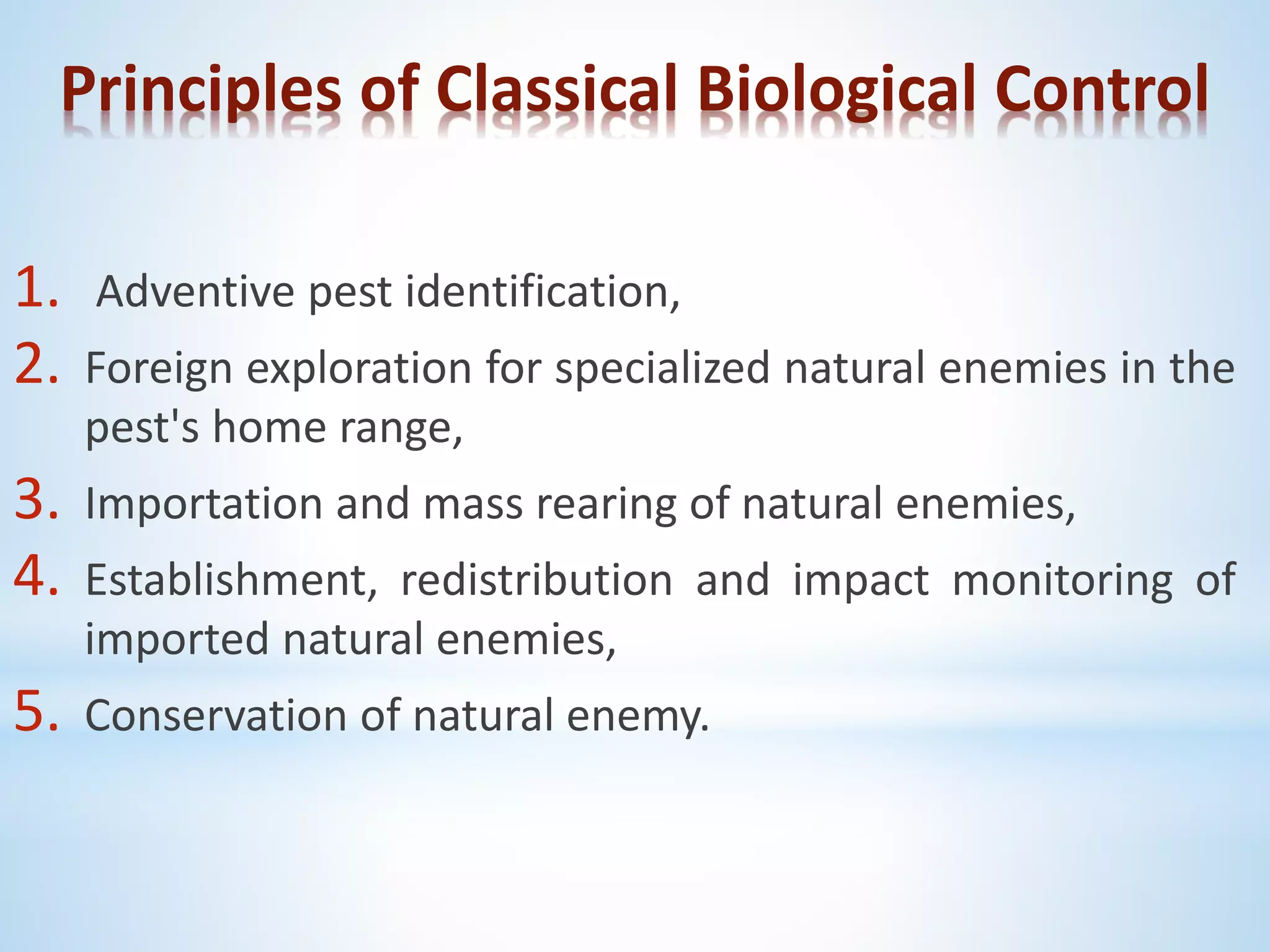 Principles of Classical Biological Control

1. Adventive pest identification,
2. Foreign exploration for specialized natural enemies in the pest's home range,
3. Importation and mass rearing of natural enemies,
4. Establishment, redistribution and impact monitoring of imported natural enemies,
5. Conservation of natural enemy.